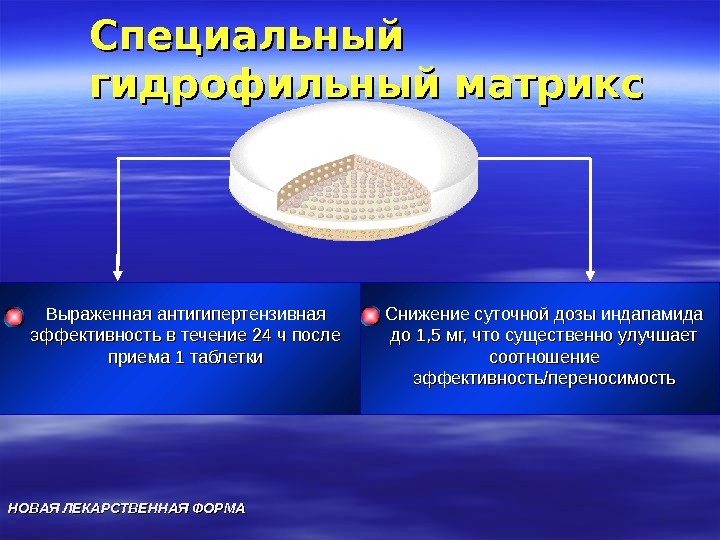 Специальный гидрофильный матрикс

Выраженная антигипертензивная эффективность в течение 24 ч после приема 1 таблетки

Снижение суточной дозы индапамида до 1,5 мг, что существенно улучшает соотношение эффективность/переносимость

НОВАЯ ЛЕКАРСТВЕННАЯ ФОРМА